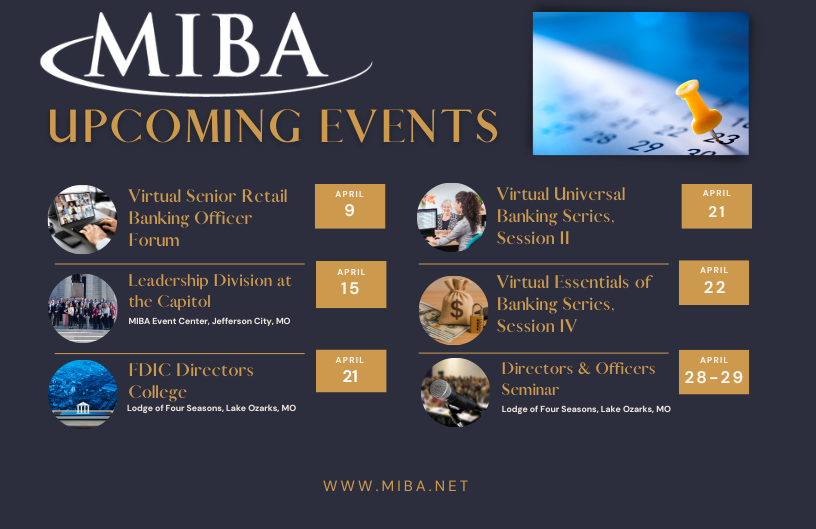 MIBA

UPCOMING EVENTS

Virtual Senior Retail Banking Officer Forum

APRIL 9

Leadership Division at the Capitol

MIBA Event Center, Jefferson City, MO

APRIL 15

FDIC Directors College

Lodge of Four Seasons, Lake Ozarks, MO

APRIL 21

Virtual Universal Banking Series, Session II

APRIL 21

Virtual Essentials of Banking Series, Session IV

APRIL 22

Directors & Officers Seminar

Lodge of Four Seasons, Lake Ozarks, MO

APRIL 28-29

WWW.MIBA.NET